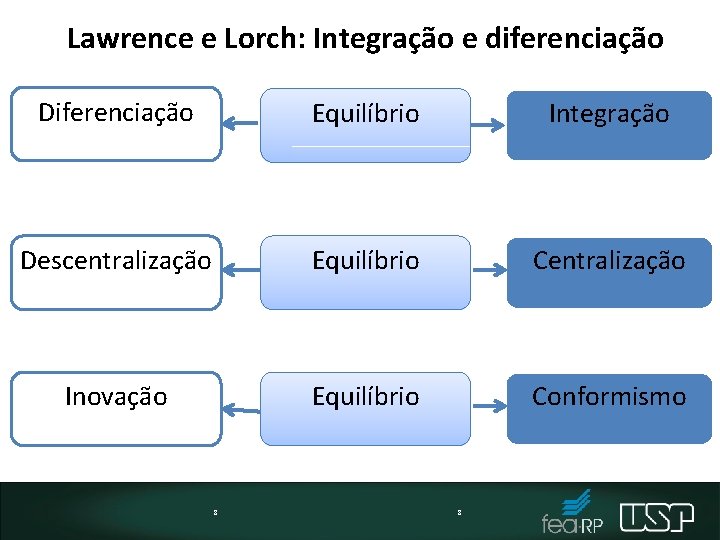 Lawrence e Lorch: Integração e diferenciação

Diferenciação

Equilíbrio

Integração

Descentralização

Equilíbrio

Centralização

Inovação

Equilíbrio

Conformismo

fea-RP

USP